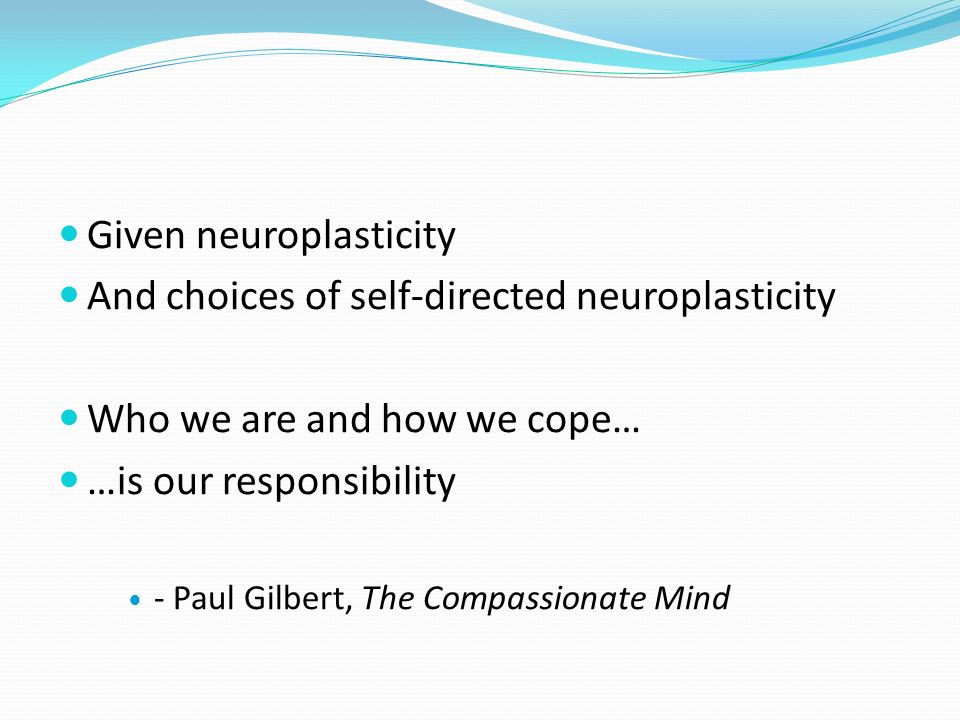 Given neuroplasticity
And choices of self-directed neuroplasticity

Who we are and how we cope…
…is our responsibility

- Paul Gilbert, The Compassionate Mind